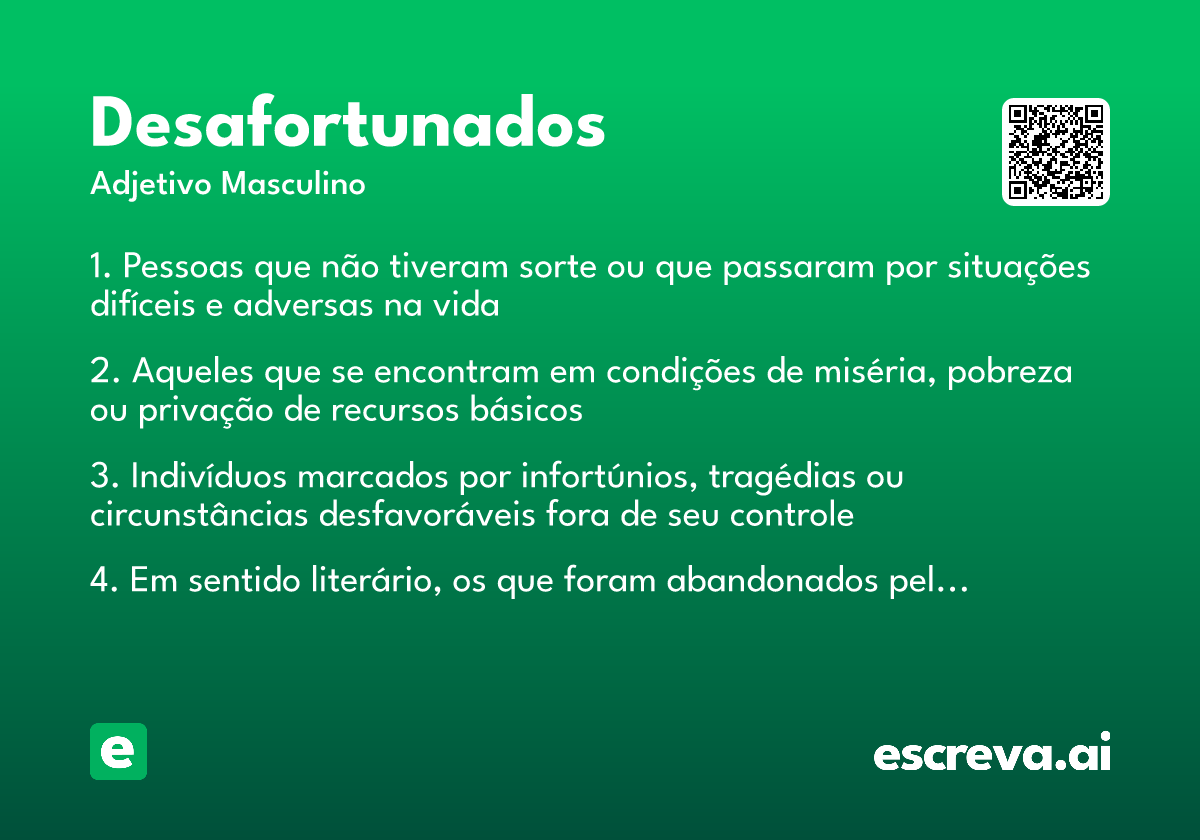 Desafortunados
Adjetivo Masculino

1. Pessoas que não tiveram sorte ou que passaram por situações difíceis e adversas na vida

2. Aqueles que se encontram em condições de miséria, pobreza ou privação de recursos básicos

3. Indivíduos marcados por infortúnios, tragédias ou circunstâncias desfavoráveis fora de seu controle

4. Em sentido literário, os que foram abandonados pel…

e

escreva.ai